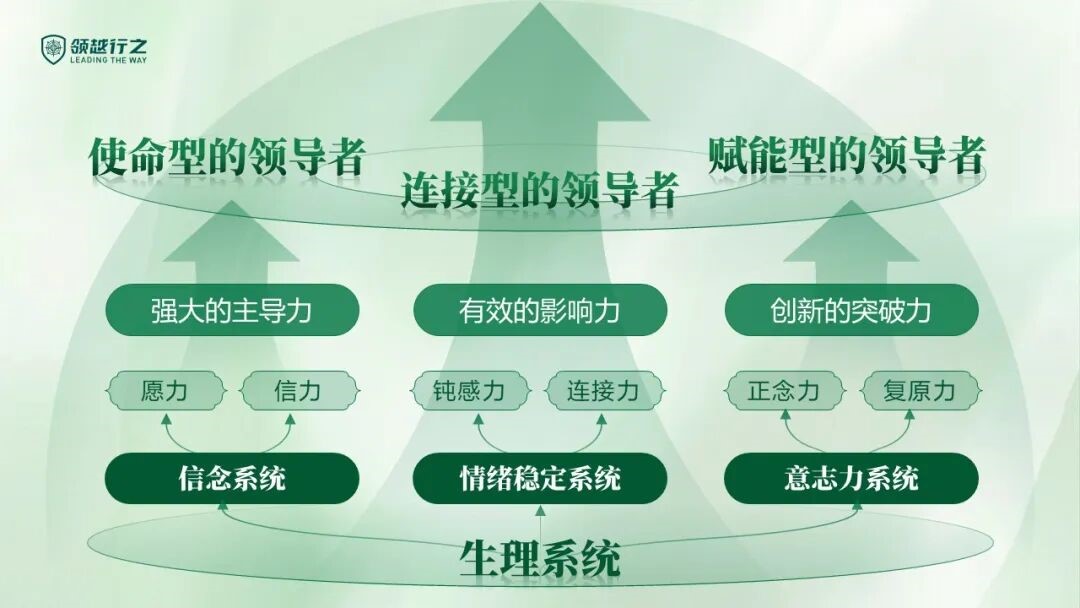 领越行之
LEADING THE WAY

使命型的领导者

连接型的领导者

赋能型的领导者

强大的主导力

有效的影响力

创新的突破力

愿力

信力

钝感力

连接力

正念力

复原力

信念系统

情绪稳定系统

意志力系统

生理系统